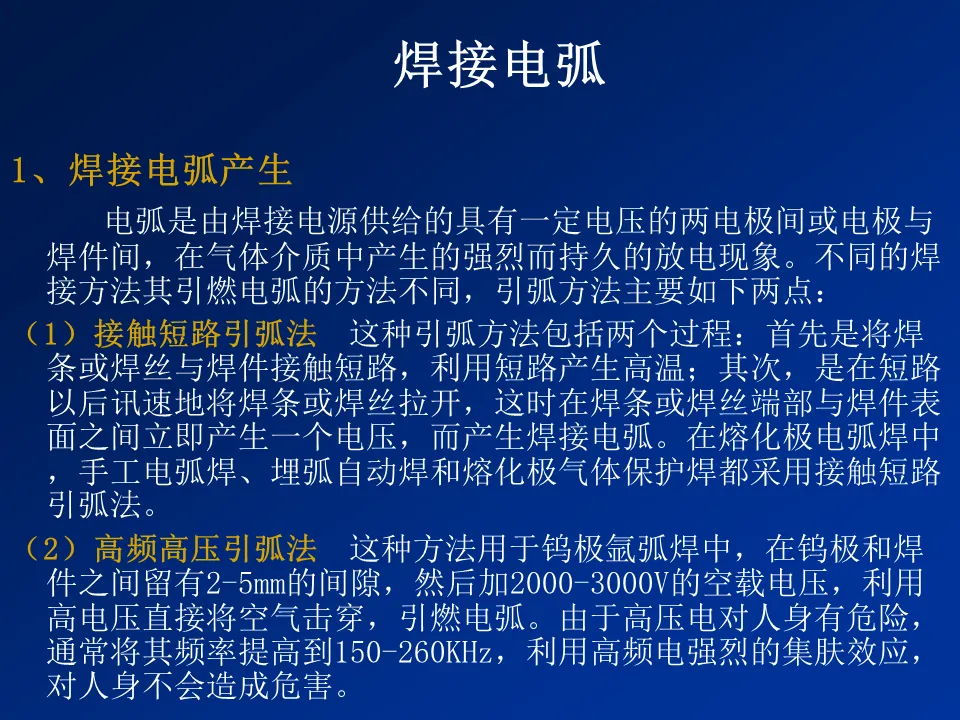 焊接电弧

1、焊接电弧产生

电弧是由焊接电源供给的具有一定电压的两电极间或电极与焊件间，在气体介质中产生的强烈而持久的放电现象。不同的焊接方法其引燃电弧的方法不同，引弧方法主要如下两点：

（1）接触短路引弧法　这种引弧方法包括两个过程：首先是将焊条或焊丝与焊件接触短路，利用短路产生高温；其次，是在短路以后讯速地将焊条或焊丝拉开，这时在焊条或焊丝端部与焊件表面之间立即产生一个电压，而产生焊接电弧。在熔化极电弧焊中，手工电弧焊、埋弧自动焊和熔化极气体保护焊都采用接触短路引弧法。

（2）高频高压引弧法　这种方法用于钨极氩弧焊中，在钨极和焊件之间留有2-5mm的间隙，然后加2000-3000V的空载电压，利用高电压直接将空气击穿，引燃电弧。由于高压电对人身有危险，通常将其频率提高到150-260KHz，利用高频电强烈的集肤效应，对人身不会造成危害。